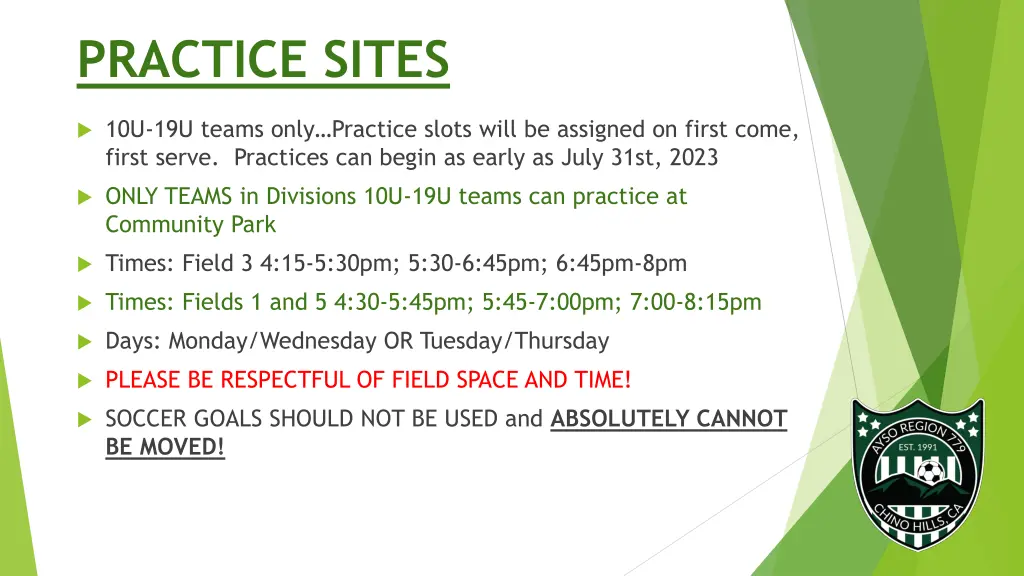 PRACTICE SITES

10U-19U teams only…Practice slots will be assigned on first come, first serve. Practices can begin as early as July 31st, 2023

ONLY TEAMS in Divisions 10U-19U teams can practice at Community Park

Times: Field 3 4:15-5:30pm; 5:30-6:45pm; 6:45pm-8pm

Times: Fields 1 and 5 4:30-5:45pm; 5:45-7:00pm; 7:00-8:15pm

Days: Monday/Wednesday OR Tuesday/Thursday

PLEASE BE RESPECTFUL OF FIELD SPACE AND TIME!

SOCCER GOALS SHOULD NOT BE USED and ABSOLUTELY CANNOT BE MOVED!

AYSO REGION 779
EST. 1991
CHINO HILLS, CA